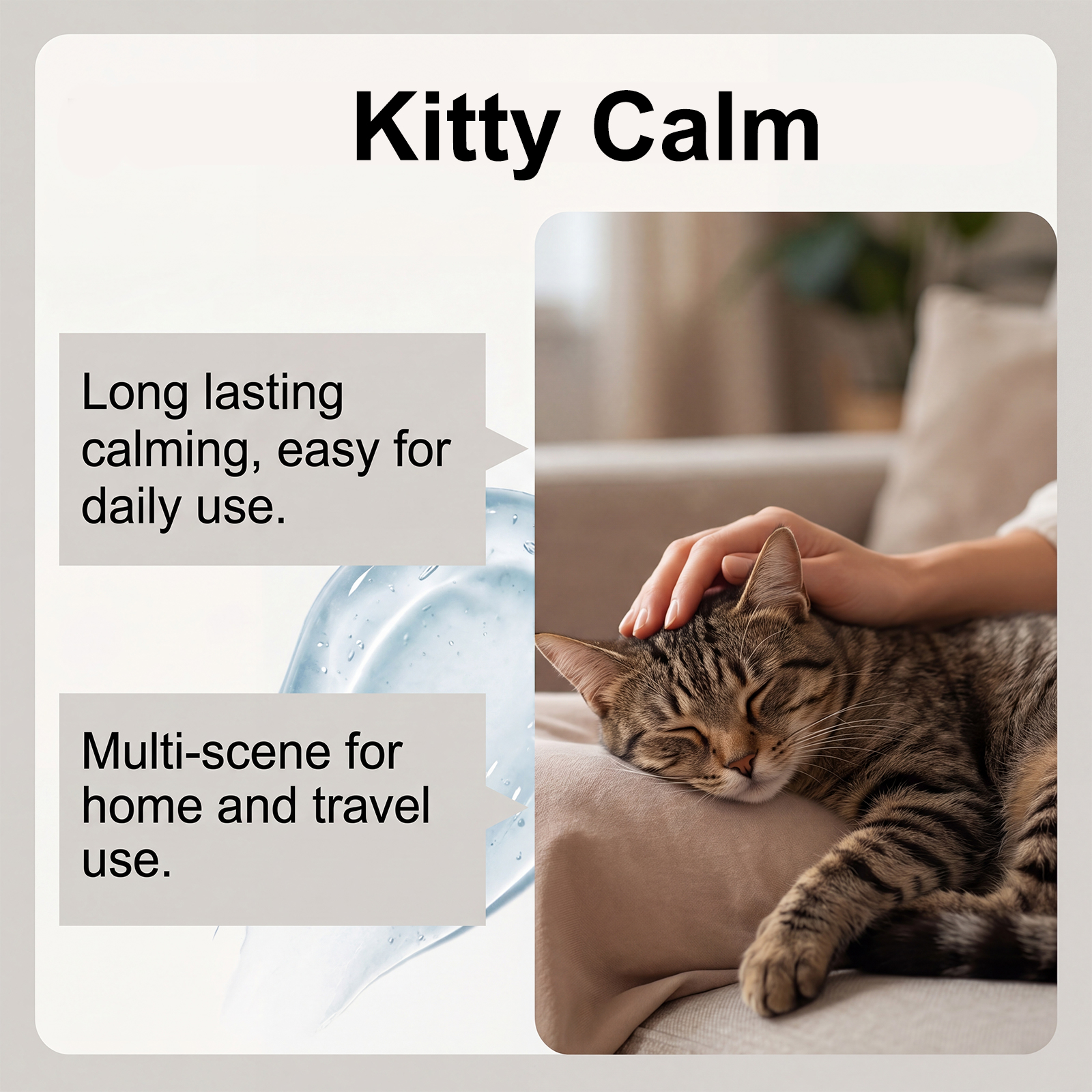 Kitty Calm

Long lasting calming, easy for daily use.

Multi-scene for home and travel use.